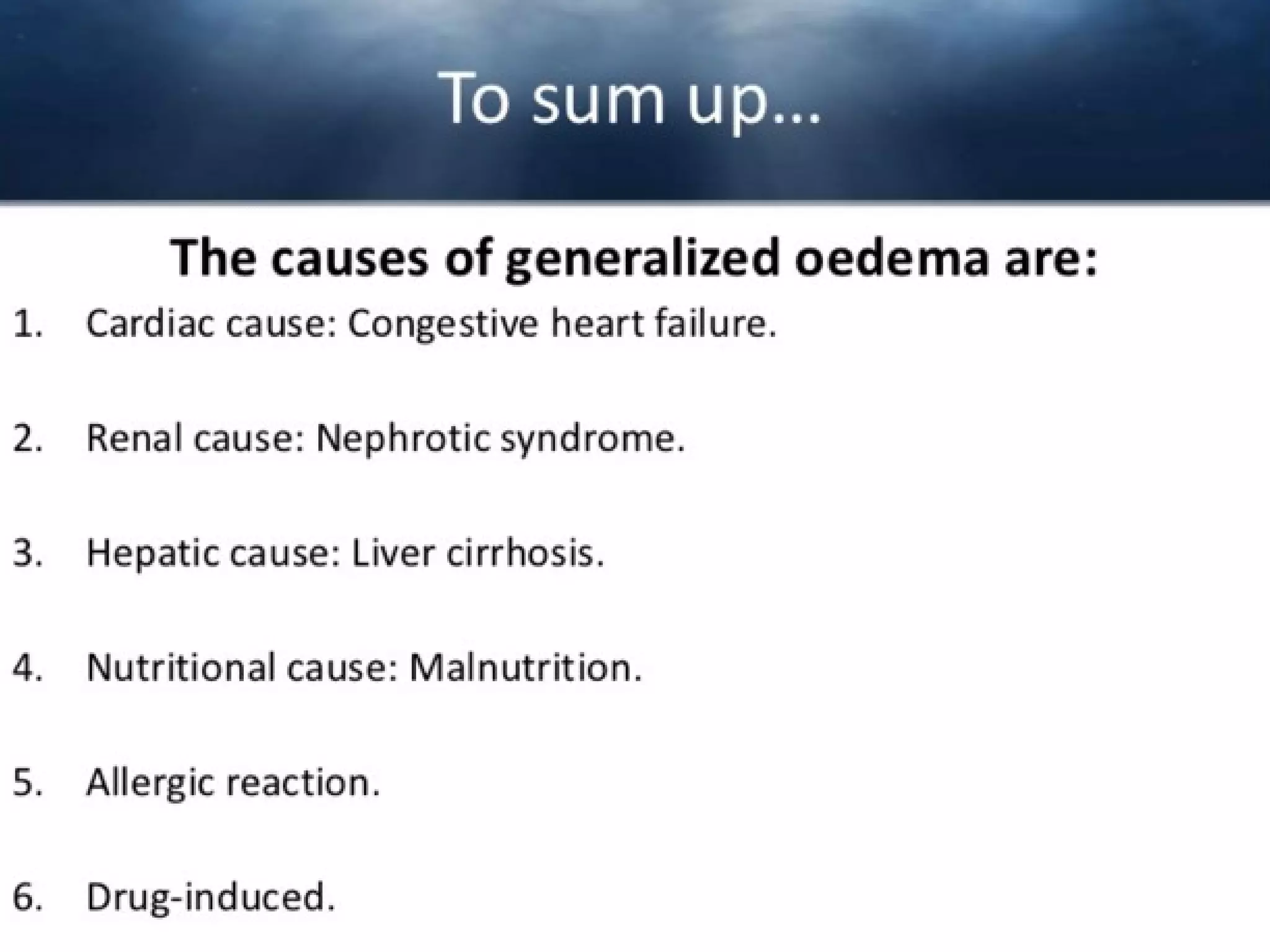 To sum up...

The causes of generalized oedema are:

1. Cardiac cause: Congestive heart failure.

2. Renal cause: Nephrotic syndrome.

3. Hepatic cause: Liver cirrhosis.

4. Nutritional cause: Malnutrition.

5. Allergic reaction.

6. Drug-induced.